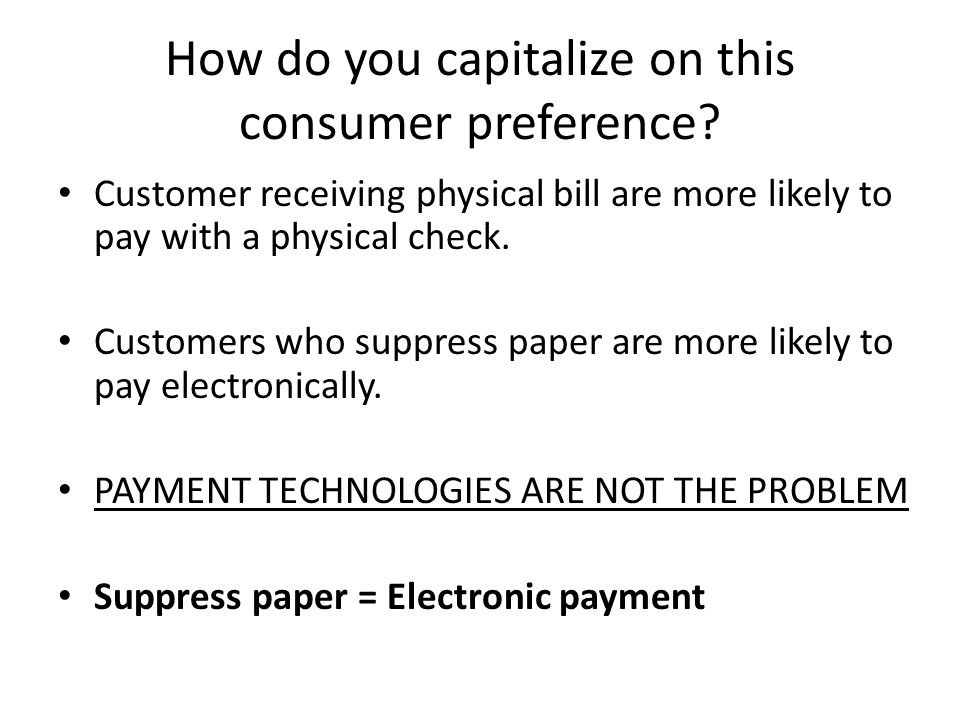 How do you capitalize on this consumer preference?

• Customer receiving physical bill are more likely to pay with a physical check.

• Customers who suppress paper are more likely to pay electronically.

• PAYMENT TECHNOLOGIES ARE NOT THE PROBLEM

• Suppress paper = Electronic payment